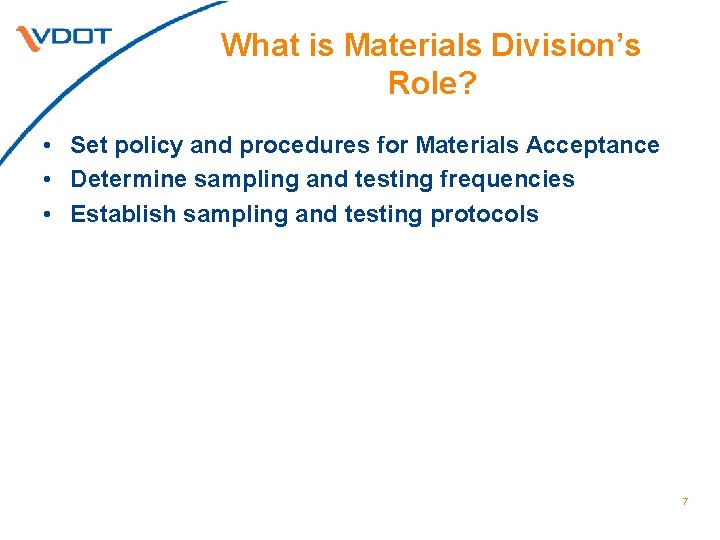 VDOT

What is Materials Division's Role?

• Set policy and procedures for Materials Acceptance
• Determine sampling and testing frequencies
• Establish sampling and testing protocols

7